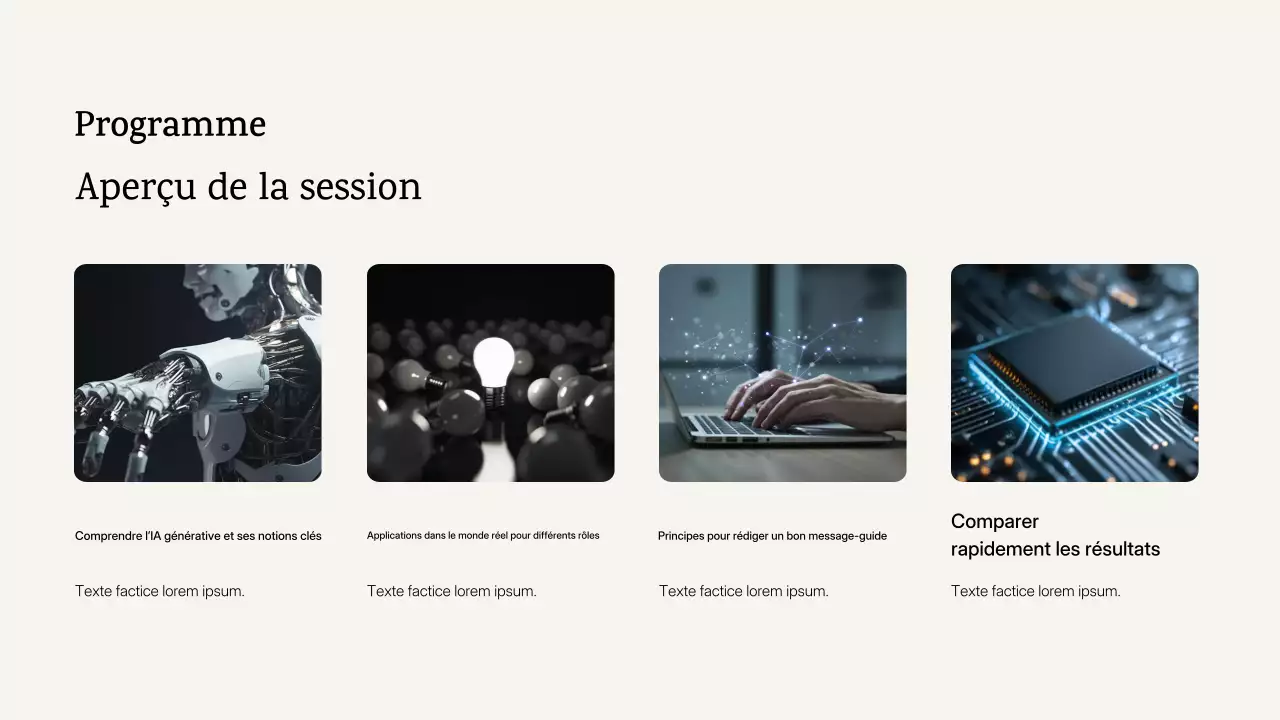 Programme

Aperçu de la session

Comprendre l'IA générative et ses notions clés

Texte factice lorem ipsum.

Applications dans le monde réel pour différents rôles

Texte factice lorem ipsum.

Principes pour rédiger un bon message-guide

Texte factice lorem ipsum.

Comparer rapidement les résultats

Texte factice lorem ipsum.